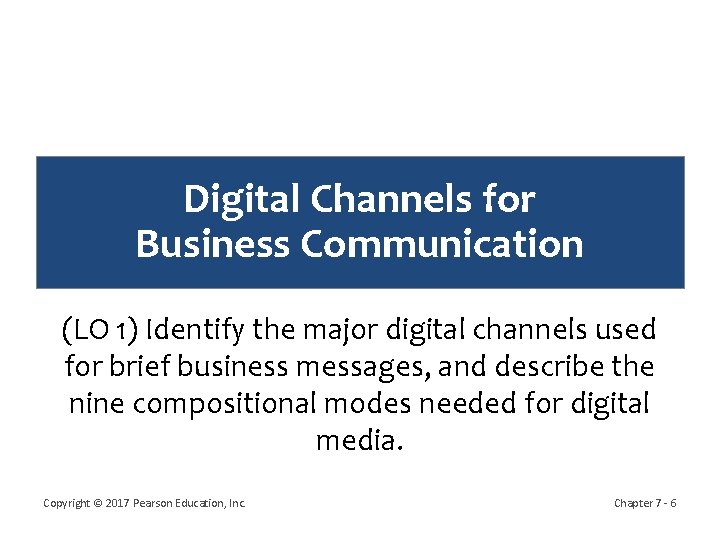 Digital Channels for Business Communication

(LO 1) Identify the major digital channels used for brief business messages, and describe the nine compositional modes needed for digital media.

Copyright © 2017 Pearson Education, Inc.

Chapter 7 - 6